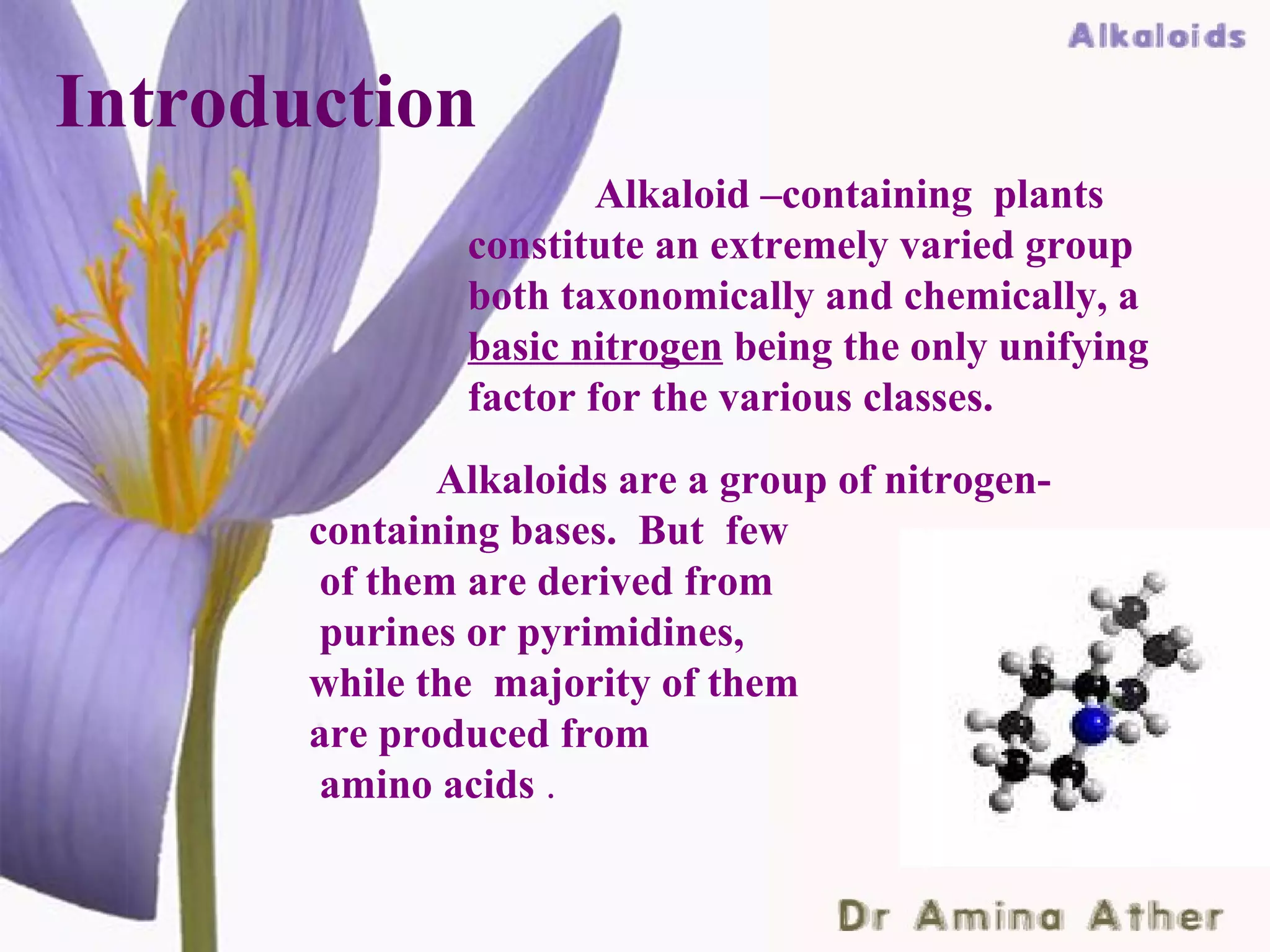 Alkaloids

Introduction

Alkaloid –containing plants constitute an extremely varied group both taxonomically and chemically, a basic nitrogen being the only unifying factor for the various classes.

Alkaloids are a group of nitrogen-containing bases. But few of them are derived from purines or pyrimidines, while the majority of them are produced from amino acids .

Dr Amina Ather